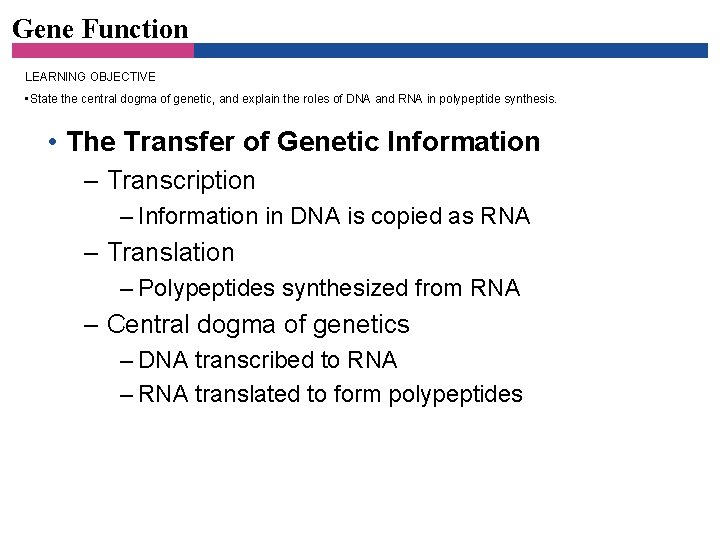 Gene Function

LEARNING OBJECTIVE

•State the central dogma of genetic, and explain the roles of DNA and RNA in polypeptide synthesis.

• The Transfer of Genetic Information
– Transcription
– Information in DNA is copied as RNA
– Translation
– Polypeptides synthesized from RNA
– Central dogma of genetics
– DNA transcribed to RNA
– RNA translated to form polypeptides